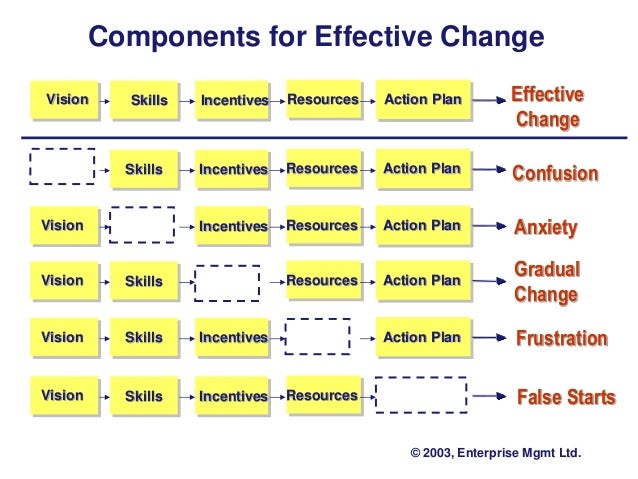 Components for Effective Change

Vision → Skills → Incentives → Resources → Action Plan → Effective Change

→ Skills → Incentives → Resources → Action Plan → Confusion

Vision → → Incentives → Resources → Action Plan → Anxiety

Vision → Skills → → Resources → Action Plan → Gradual Change

Vision → Skills → Incentives → → Action Plan → Frustration

Vision → Skills → Incentives → Resources → → False Starts

© 2003, Enterprise Mgmt Ltd.